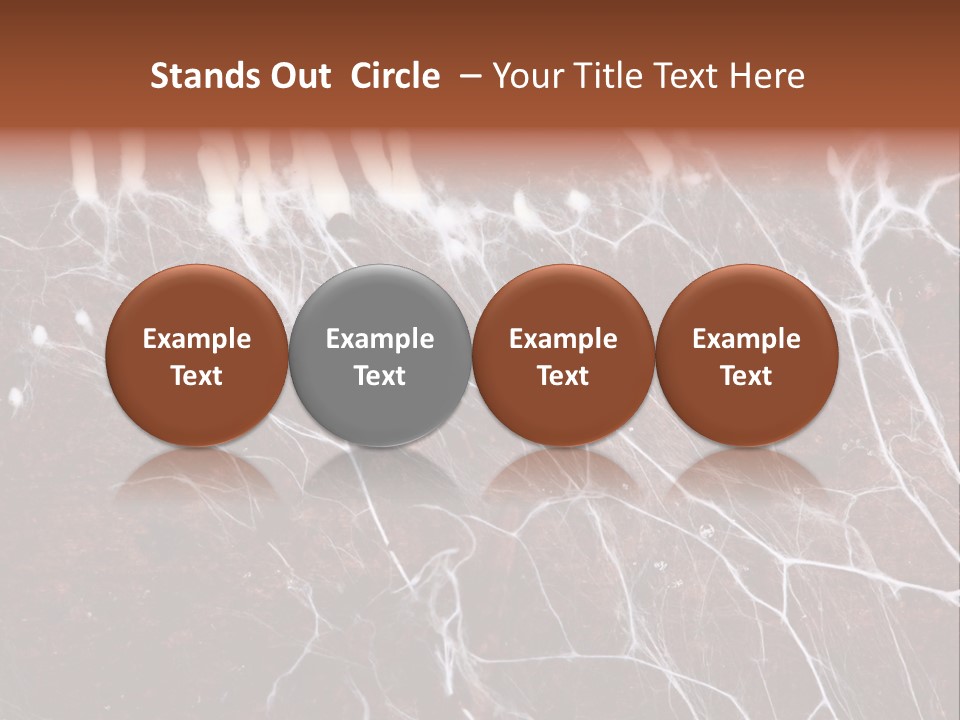 Stands Out Circle – Your Title Text Here

Example Text

Example Text

Example Text

Example Text